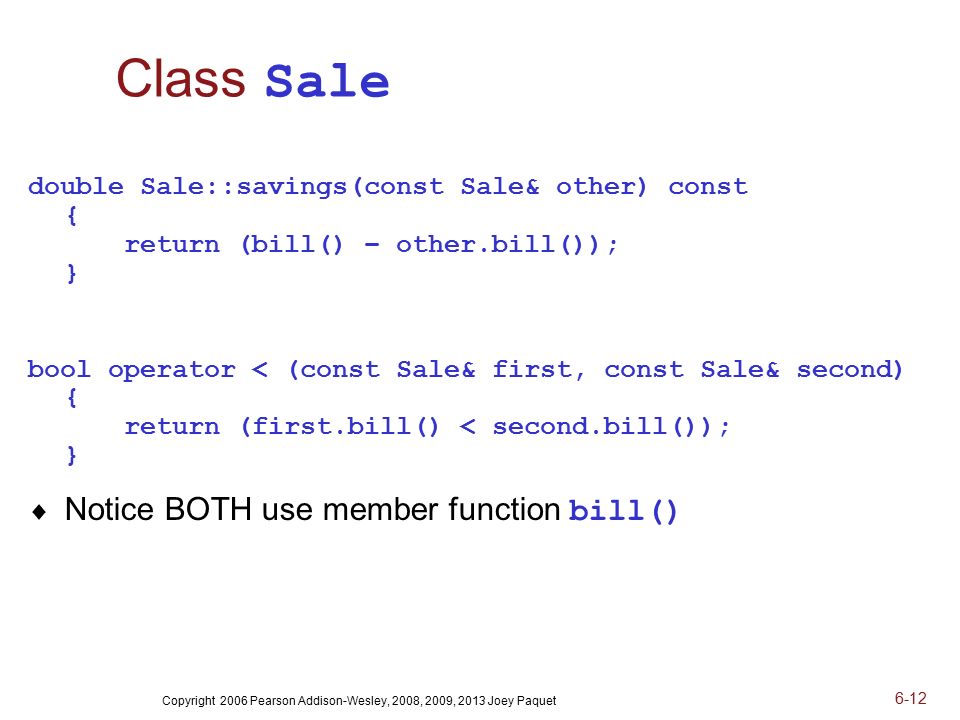 Class Sale

double Sale::savings(const Sale& other) const
{
return (bill() - other.bill());
}

bool operator < (const Sale& first, const Sale& second)
{
return (first.bill() < second.bill());
}

♦ Notice BOTH use member function bill()

Copyright 2006 Pearson Addison-Wesley, 2008, 2009, 2013 Joey Paquet

6-12